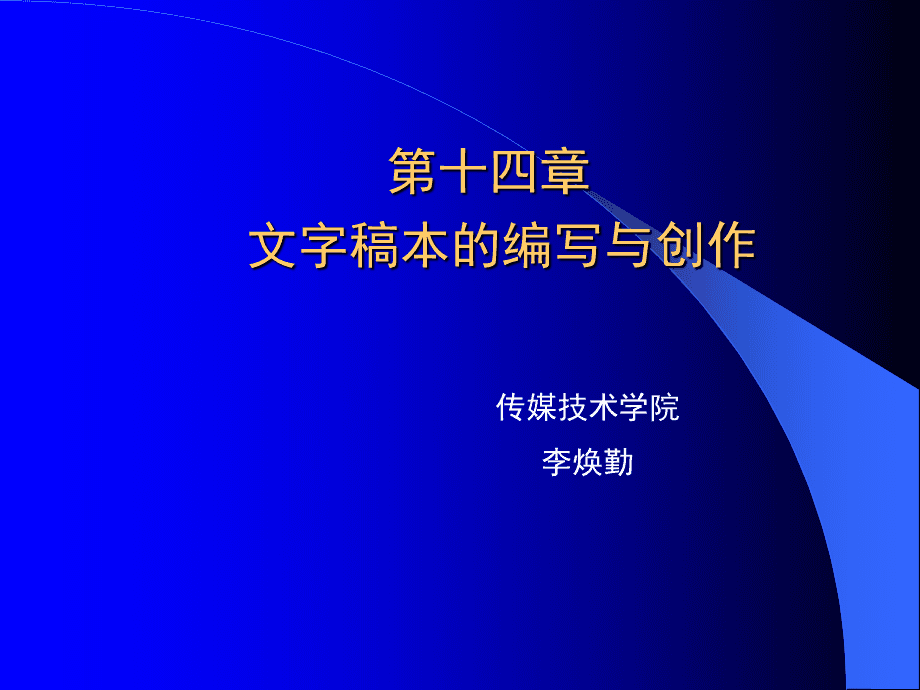 第十四章
文字稿本的编写与创作

传媒技术学院
李焕勤